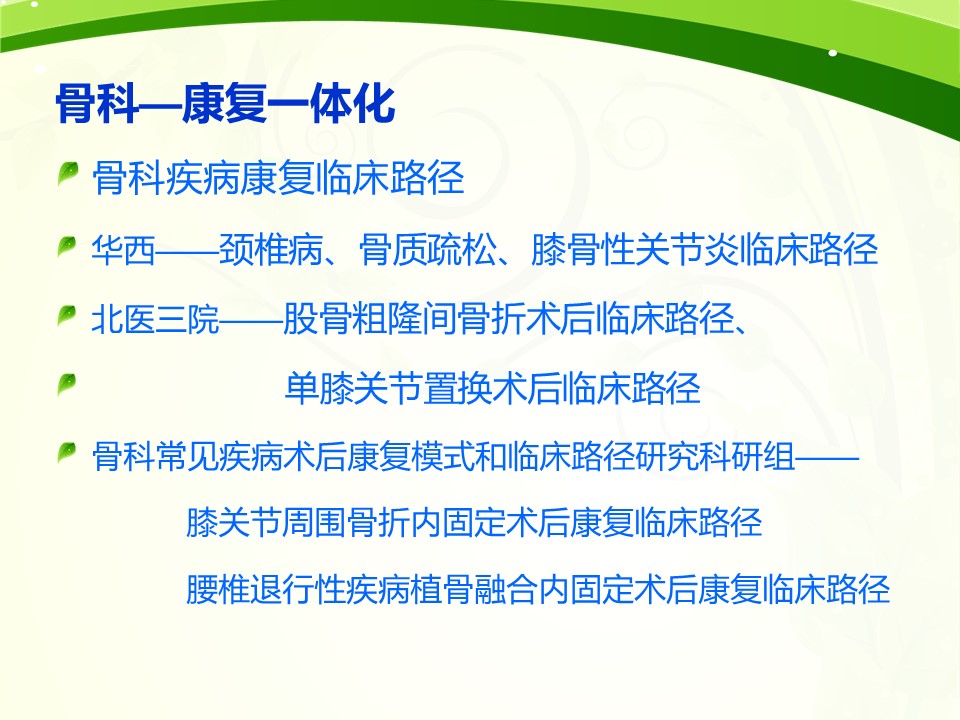 骨科—康复一体化

骨科疾病康复临床路径

华西——颈椎病、骨质疏松、膝骨性关节炎临床路径

北医三院——股骨粗隆间骨折术后临床路径、

单膝关节置换术后临床路径

骨科常见疾病术后康复模式和临床路径研究科研组——

膝关节周围骨折内固定术后康复临床路径

腰椎退行性疾病植骨融合内固定术后康复临床路径